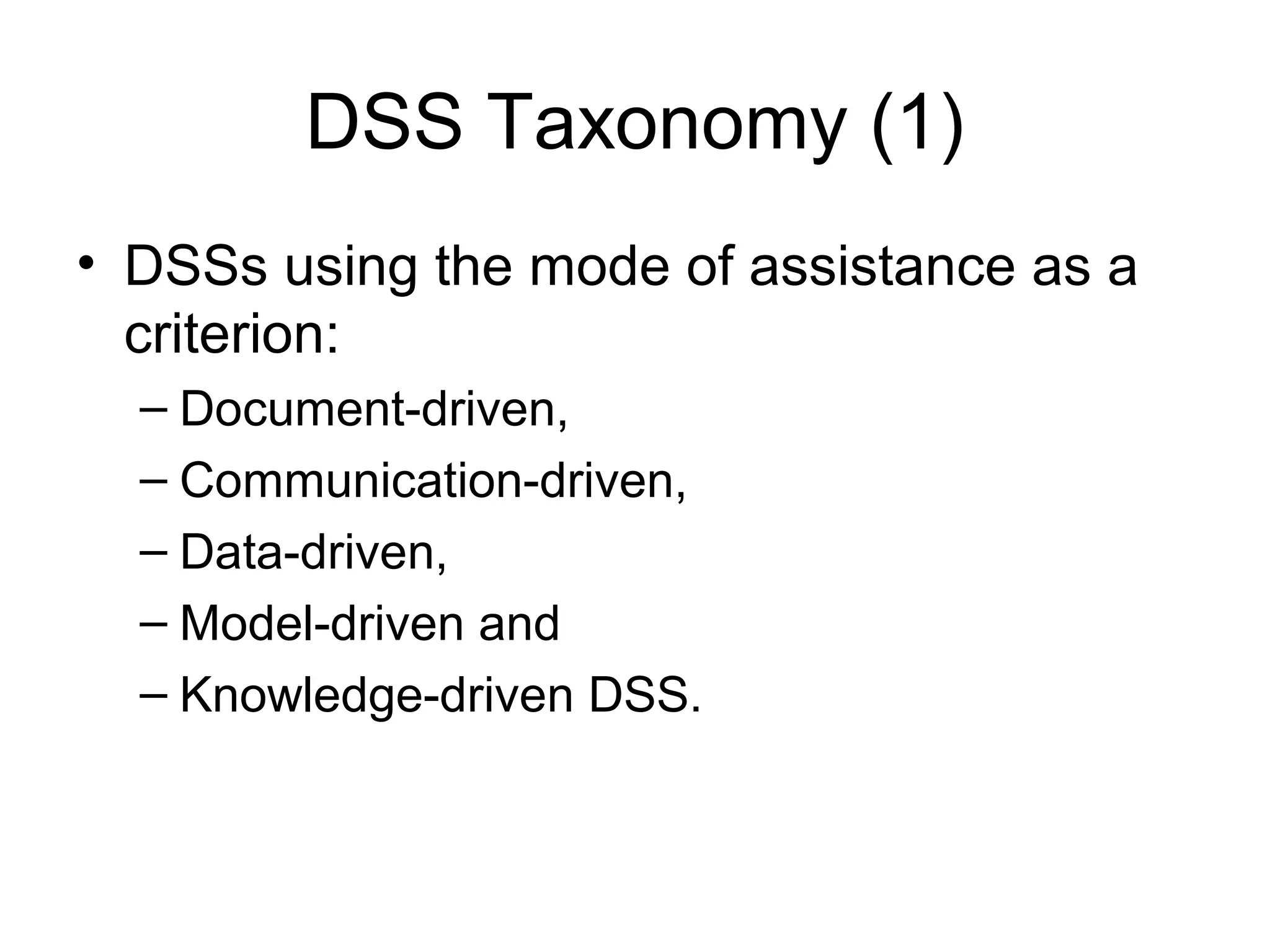 DSS Taxonomy (1)

• DSSs using the mode of assistance as a criterion:
– Document-driven,
– Communication-driven,
– Data-driven,
– Model-driven and
– Knowledge-driven DSS.